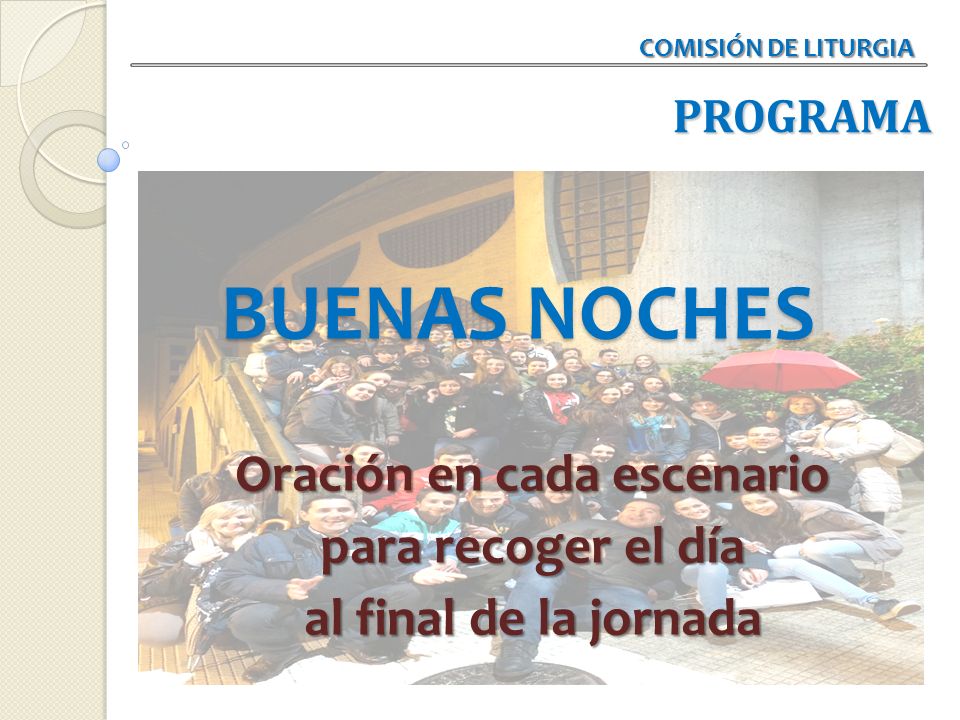 COMISIÓN DE LITURGIA

PROGRAMA

BUENAS NOCHES

Oración en cada escenario para recoger el día al final de la jornada